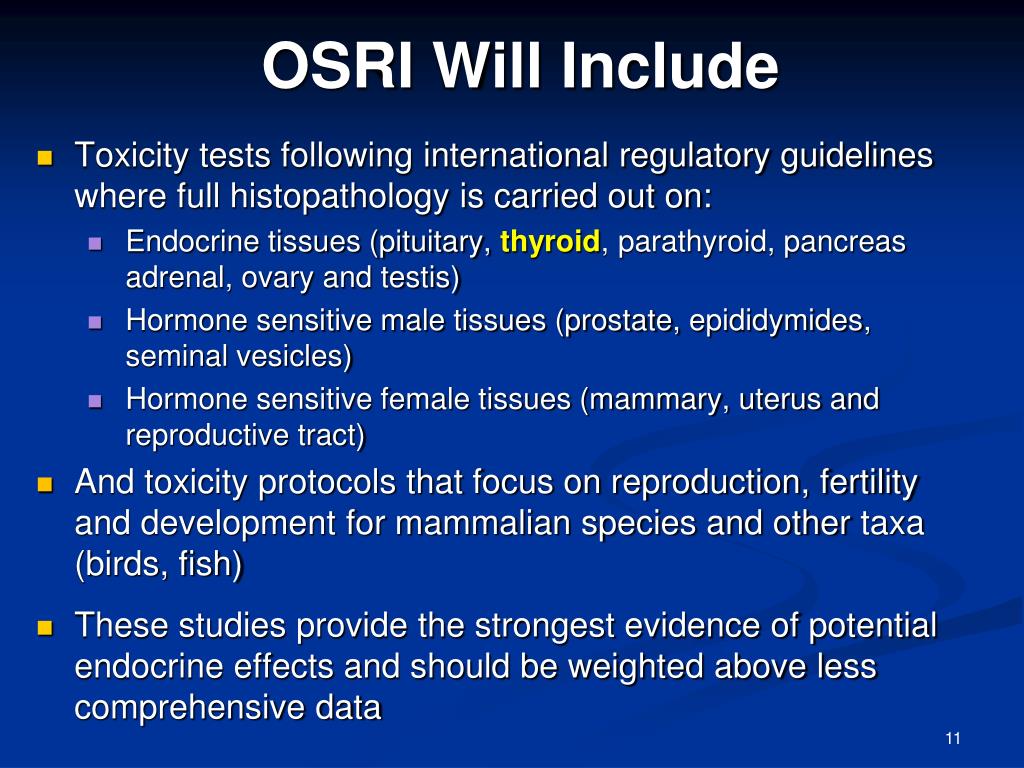 OSRI Will Include

Toxicity tests following international regulatory guidelines where full histopathology is carried out on:

Endocrine tissues (pituitary, thyroid, parathyroid, pancreas adrenal, ovary and testis)

Hormone sensitive male tissues (prostate, epididymides, seminal vesicles)

Hormone sensitive female tissues (mammary, uterus and reproductive tract)

And toxicity protocols that focus on reproduction, fertility and development for mammalian species and other taxa (birds, fish)

These studies provide the strongest evidence of potential endocrine effects and should be weighted above less comprehensive data

11